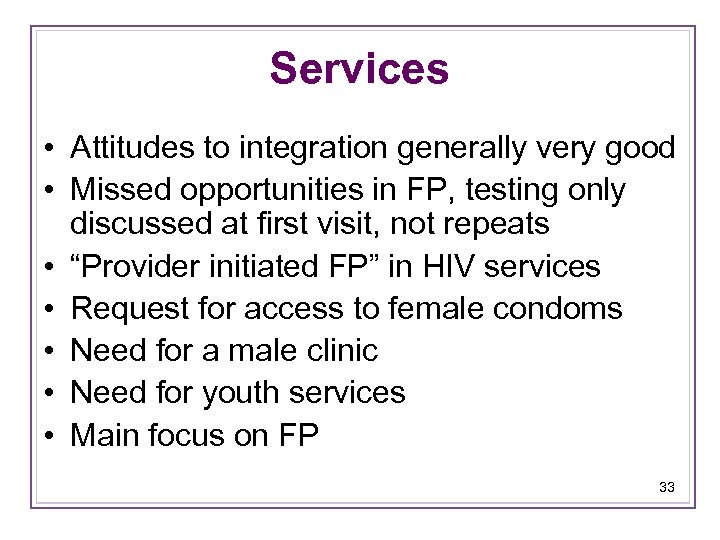 Services

• Attitudes to integration generally very good
• Missed opportunities in FP, testing only discussed at first visit, not repeats
• “Provider initiated FP” in HIV services
• Request for access to female condoms
• Need for a male clinic
• Need for youth services
• Main focus on FP

33